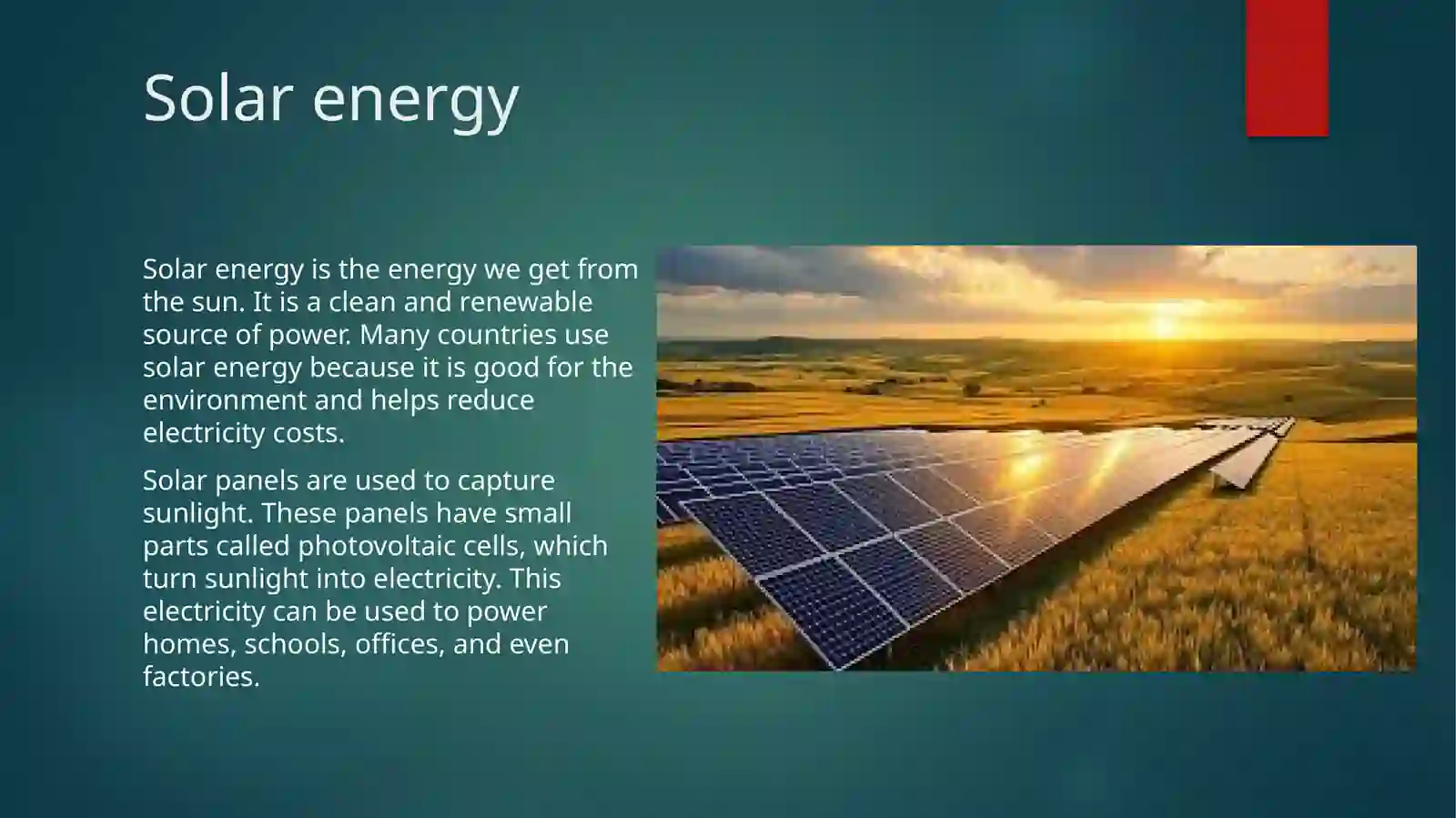 Solar energy

Solar energy is the energy we get from the sun. It is a clean and renewable source of power. Many countries use solar energy because it is good for the environment and helps reduce electricity costs.

Solar panels are used to capture sunlight. These panels have small parts called photovoltaic cells, which turn sunlight into electricity. This electricity can be used to power homes, schools, offices, and even factories.